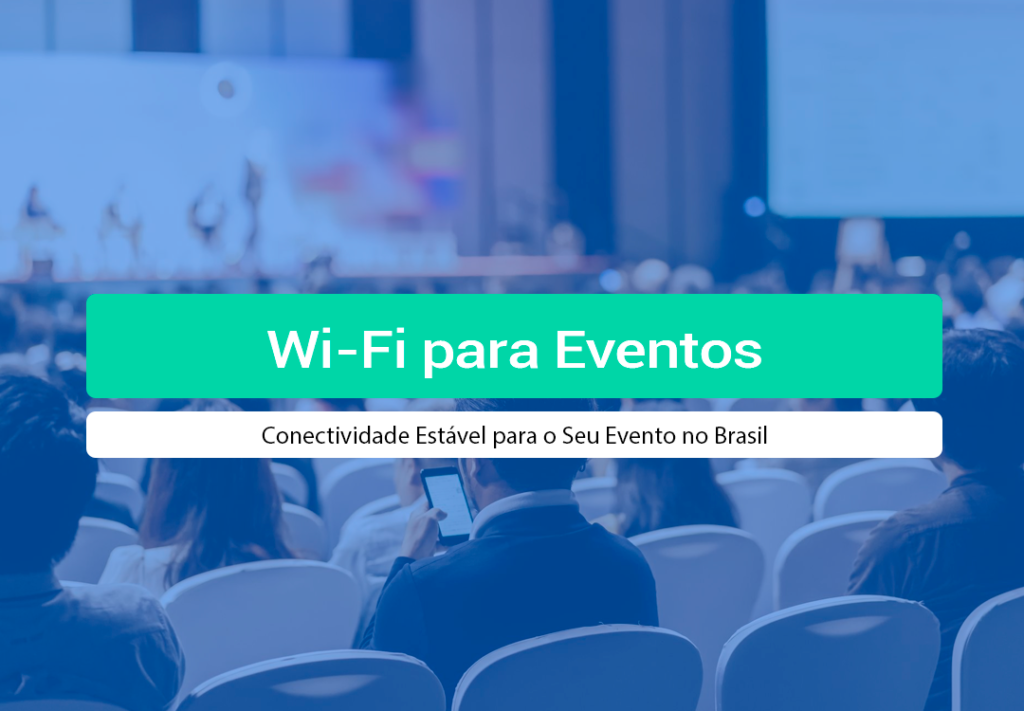 Wi-Fi para Eventos

Conectividade Estável para o Seu Evento no Brasil